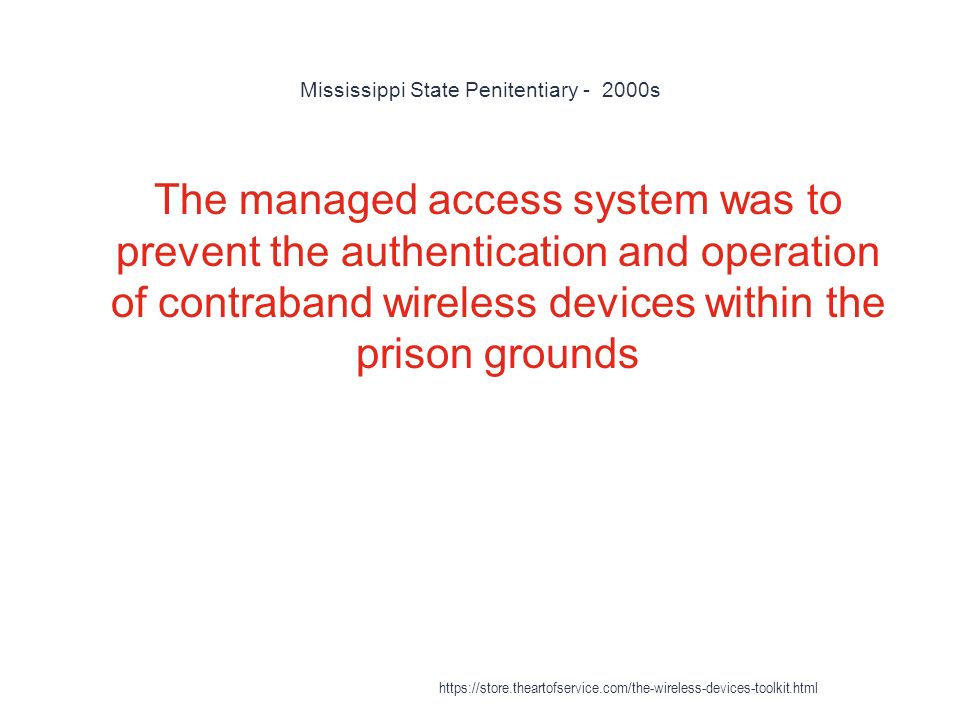 Mississippi State Penitentiary - 2000s

The managed access system was to prevent the authentication and operation of contraband wireless devices within the prison grounds

https://store.theartofservice.com/the-wireless-devices-toolkit.html